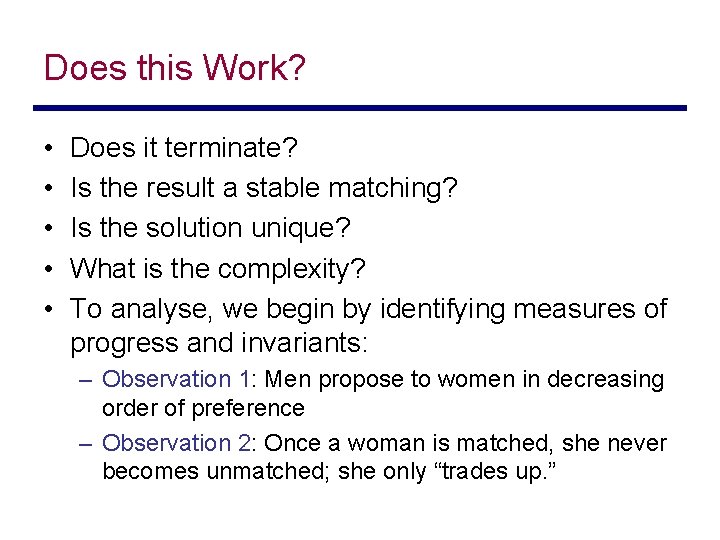 Does this Work?

• Does it terminate?
• Is the result a stable matching?
• Is the solution unique?
• What is the complexity?
• To analyse, we begin by identifying measures of progress and invariants:
– Observation 1: Men propose to women in decreasing order of preference
– Observation 2: Once a woman is matched, she never becomes unmatched; she only “trades up.”